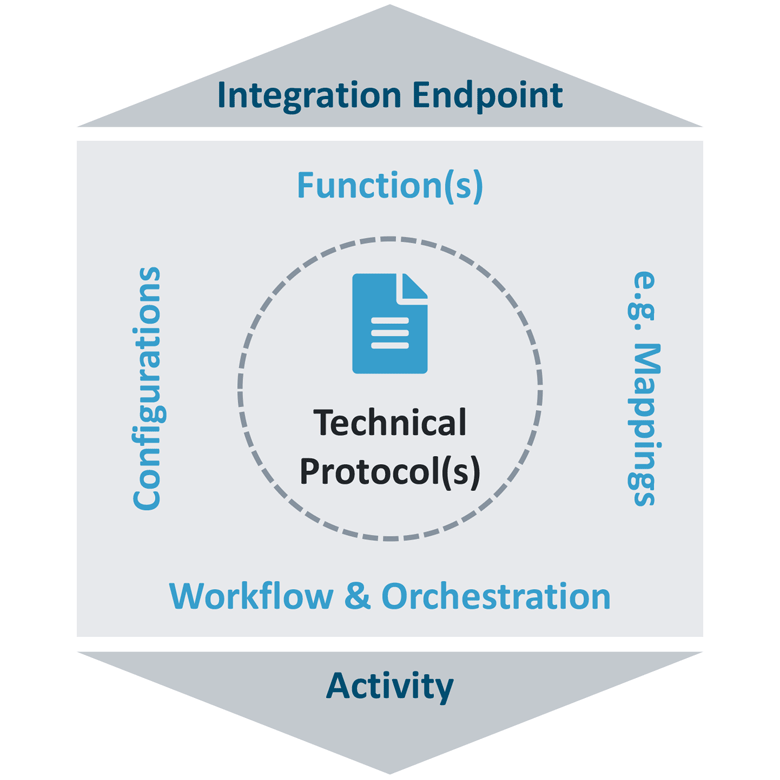 Integration Endpoint

Function(s)

Configurations

Technical Protocol(s)

e.g. Mappings

Workflow & Orchestration

Activity